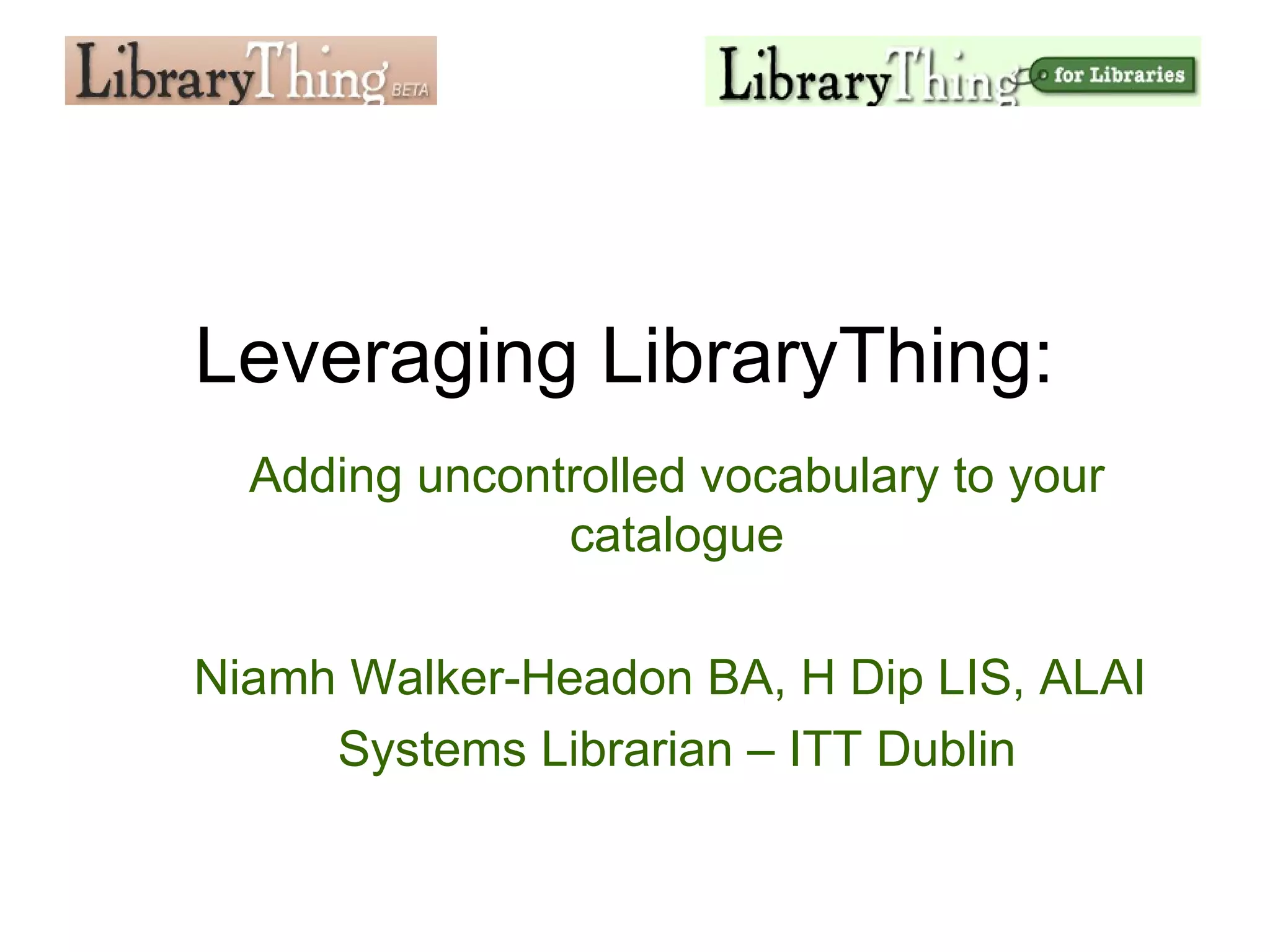 LibraryThing BETA

LibraryThing for Libraries

Leveraging LibraryThing:

Adding uncontrolled vocabulary to your catalogue

Niamh Walker-Headon BA, H Dip LIS, ALAI

Systems Librarian – ITT Dublin